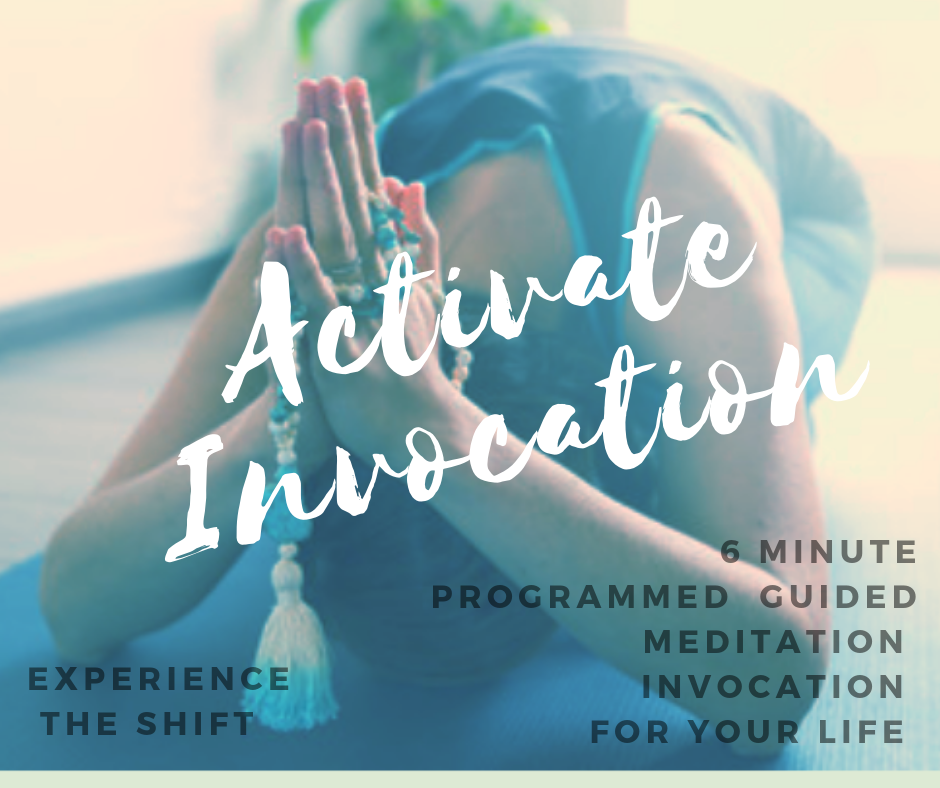 Activate Invocation

6 MINUTE
PROGRAMMED GUIDED
MEDITATION
INVOCATION
FOR YOUR LIFE

EXPERIENCE
THE SHIFT